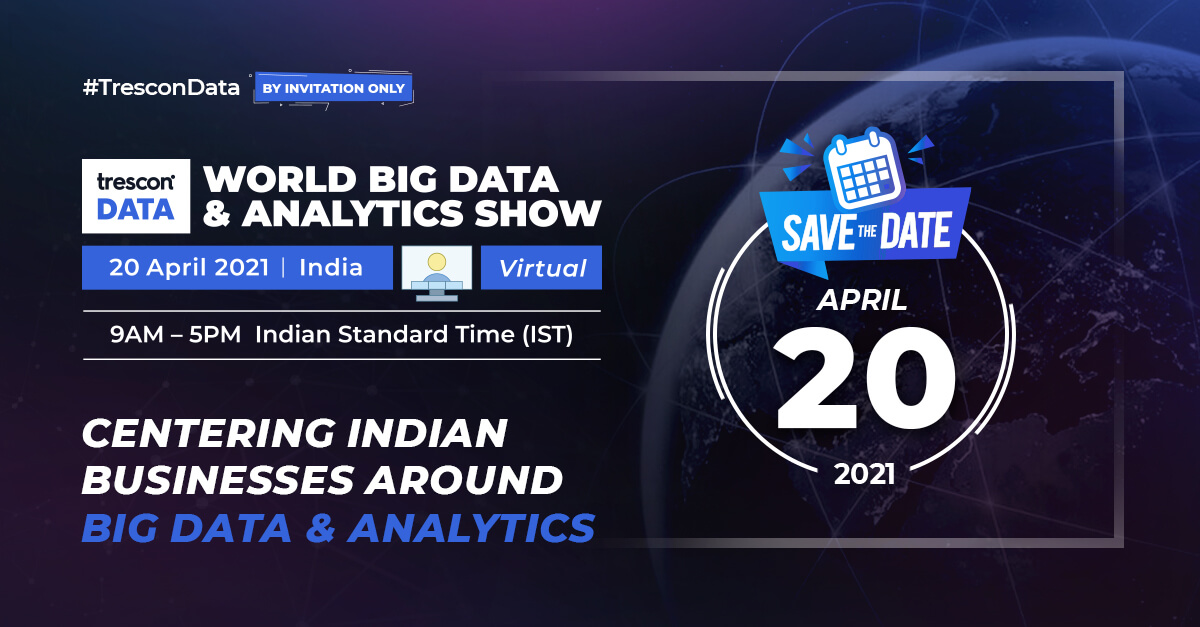 #TresconData BY INVITATION ONLY

trescon DATA WORLD BIG DATA & ANALYTICS SHOW

20 April 2021 | India Virtual

9AM – 5PM Indian Standard Time (IST)

CENTERING INDIAN BUSINESSES AROUND BIG DATA & ANALYTICS

SAVE THE DATE

APRIL 20 2021